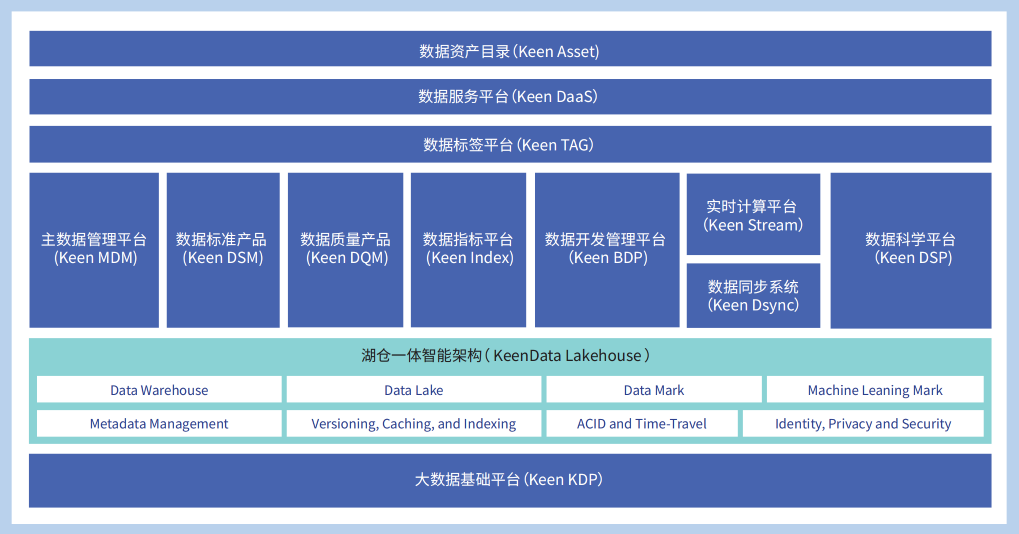 数据资产目录 (Keen Asset)

数据服务平台 (Keen DaaS)

数据标签平台 (Keen TAG)

主数据管理平台 (Keen MDM)

数据标准产品 (Keen DSM)

数据质量产品 (Keen DQM)

数据指标平台 (Keen Index)

数据开发管理平台 (Keen BDP)

实时计算平台 (Keen Stream)

数据同步系统 (Keen Dsync)

数据科学平台 (Keen DSP)

湖仓一体智能架构 ( KeenData Lakehouse )

Data Warehouse

Data Lake

Data Mark

Machine Leaning Mark

Metadata Management

Versioning, Caching, and Indexing

ACID and Time-Travel

Identity, Privacy and Security

大数据基础平台 (Keen KDP)